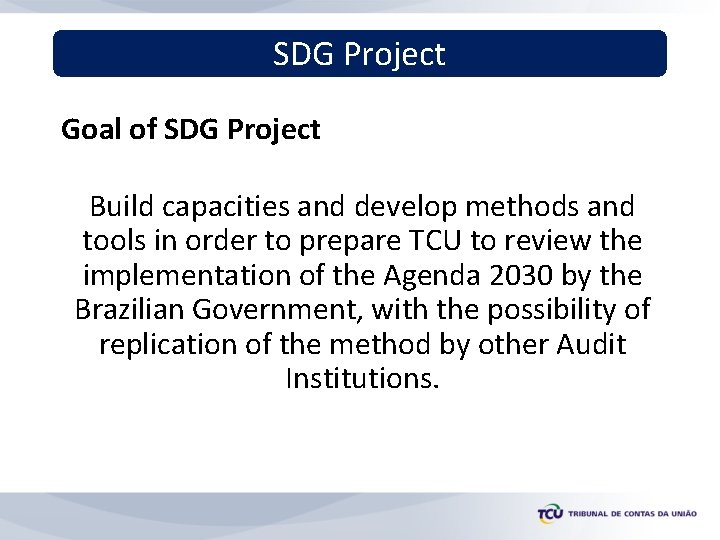 SDG Project

Goal of SDG Project

Build capacities and develop methods and tools in order to prepare TCU to review the implementation of the Agenda 2030 by the Brazilian Government, with the possibility of replication of the method by other Audit Institutions.

TCU TRIBUNAL DE CONTAS DA UNIÃO